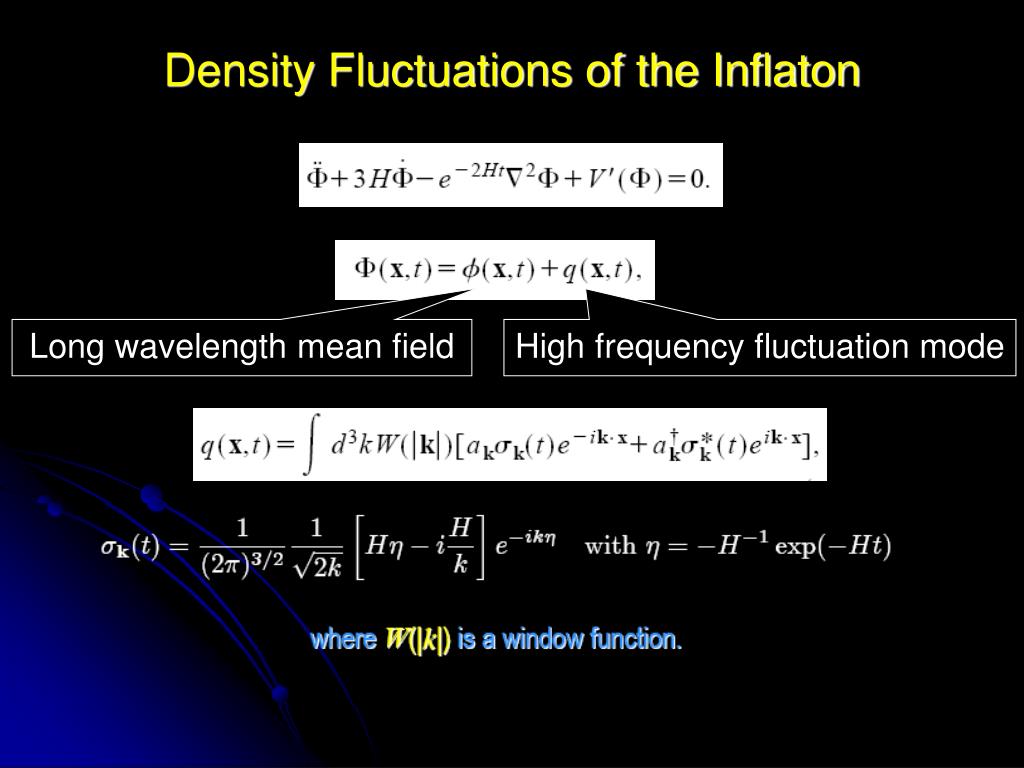 Density Fluctuations of the Inflaton

$\ddot{\Phi}+3H\dot{\Phi}-e^{-2Ht}\nabla^2\Phi+V'(\Phi)=0.$

$\Phi(\mathbf{x},t)=\phi(\mathbf{x},t)+q(\mathbf{x},t),$

Long wavelength mean field

High frequency fluctuation mode

$q(\mathbf{x},t)=\int d^3k W(|\mathbf{k}|)[a_{\mathbf{k}}\sigma_{\mathbf{k}}(t)e^{-i\mathbf{k}\cdot\mathbf{x}}+a_{\mathbf{k}}^{\dagger}\sigma_{\mathbf{k}}^{*}(t)e^{i\mathbf{k}\cdot\mathbf{x}}],$

$\sigma_{\mathbf{k}}(t)=\frac{1}{(2\pi)^{3/2}}\frac{1}{\sqrt{2k}}\left[H\eta-i\frac{H}{k}\right]e^{-ik\eta}$ with $\eta=-H^{-1}\exp(-Ht)$

where $W(|k|)$ is a window function.